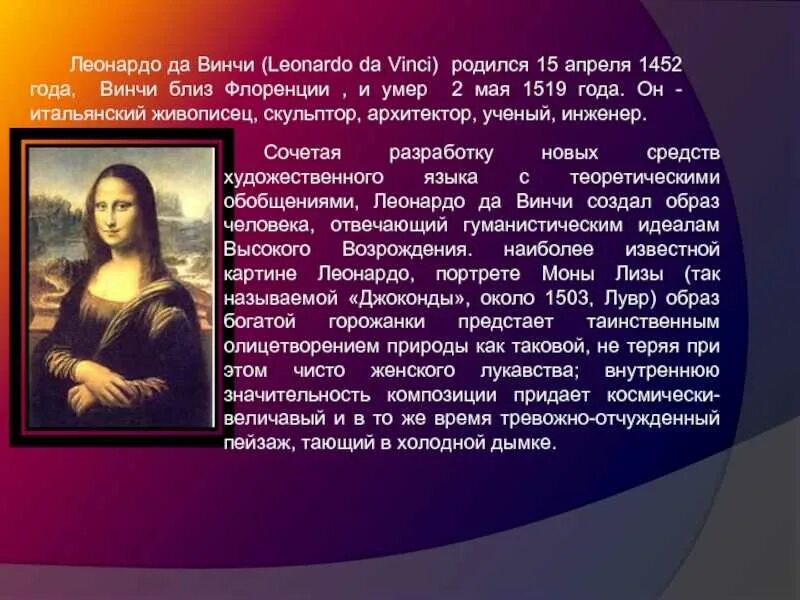 Леонардо да Винчи (Leonardo da Vinci) родился 15 апреля 1452 года, Винчи близ Флоренции , и умер 2 мая 1519 года. Он - итальянский живописец, скульптор, архитектор, ученый, инженер.

Сочетая разработку новых средств художественного языка с теоретическими обобщениями, Леонардо да Винчи создал образ человека, отвечающий гуманистическим идеалам Высокого Возрождения. наиболее известной картине Леонардо, портрете Моны Лизы (так называемой «Джоконды», около 1503, Лувр) образ богатой горожанки предстает таинственным олицетворением природы как таковой, не теряя при этом чисто женского лукавства; внутреннюю значительность композиции придает космически-величавый и в то же время тревожно-отчужденный пейзаж, тающий в холодной дымке.